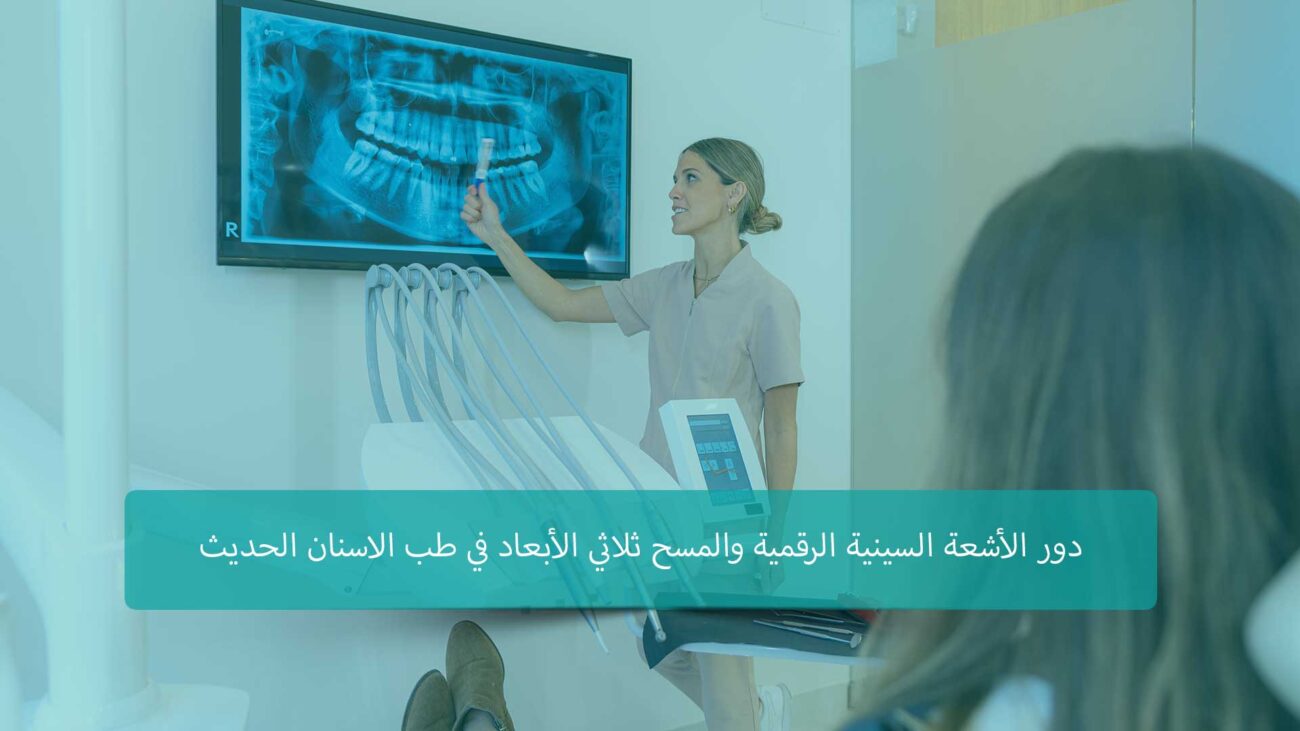 R

دور الأشعة السينية الرقمية والمسح ثلاثي الأبعاد في طب الاسنان الحديث